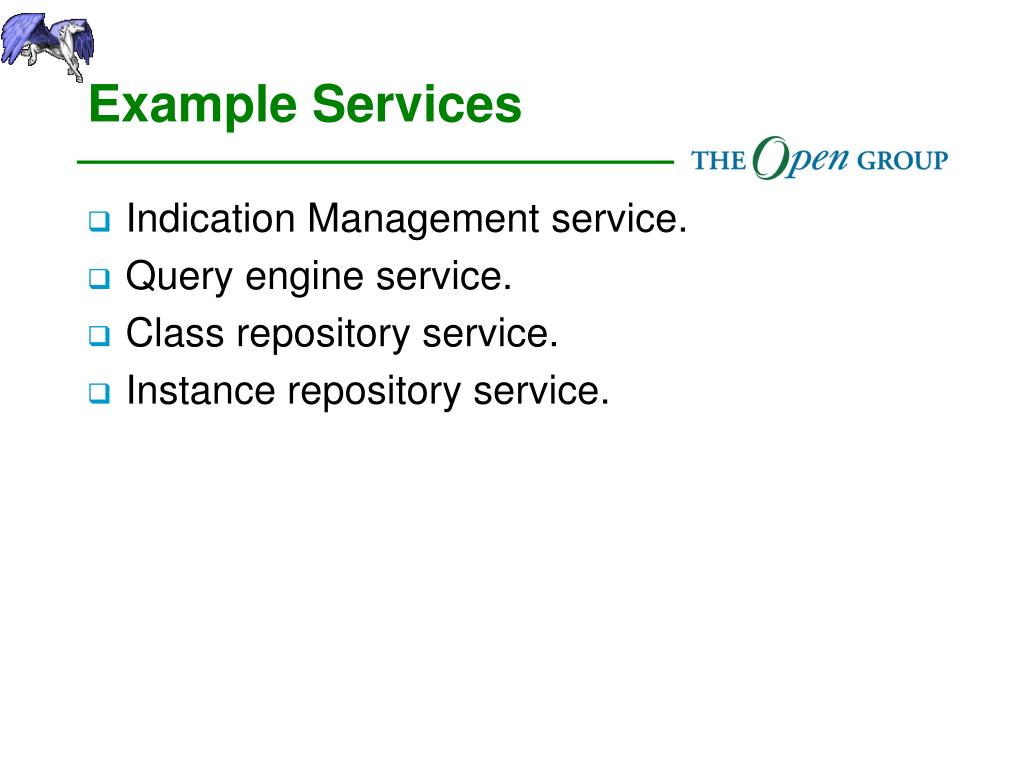 Example Services

THE Open GROUP

- Indication Management service.
- Query engine service.
- Class repository service.
- Instance repository service.